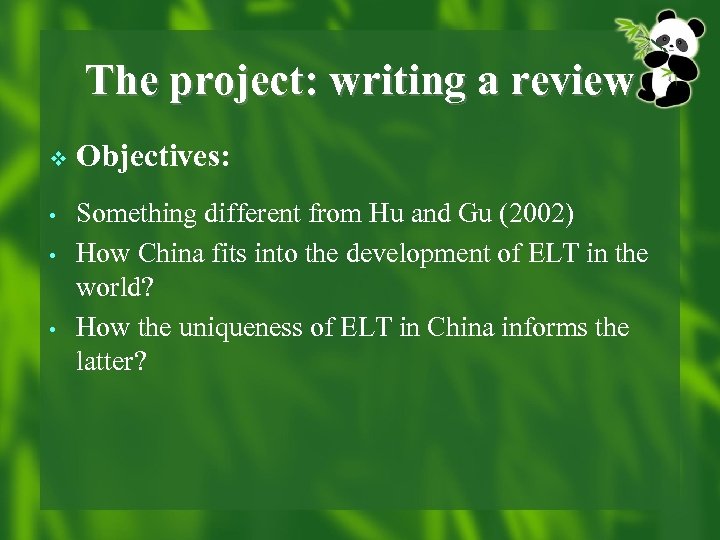 The project: writing a review

❖ Objectives:

• Something different from Hu and Gu (2002)
• How China fits into the development of ELT in the world?
• How the uniqueness of ELT in China informs the latter?